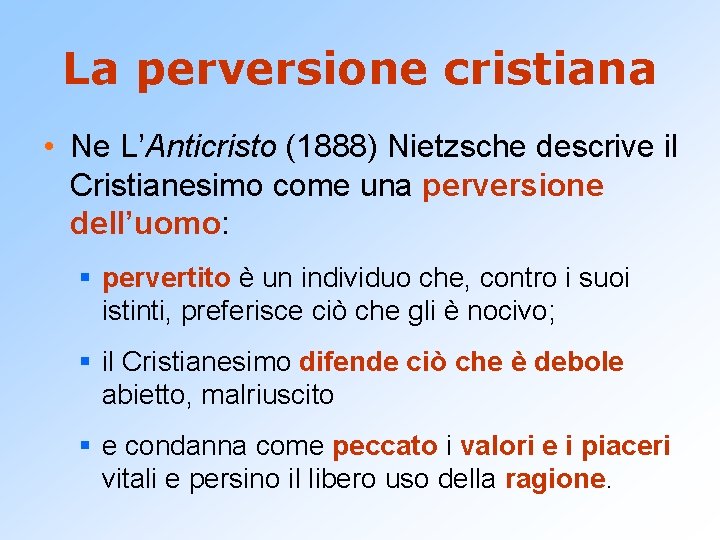 La perversione cristiana

• Ne L'Anticristo (1888) Nietzsche descrive il Cristianesimo come una perversione dell'uomo:

▪ pervertito è un individuo che, contro i suoi istinti, preferisce ciò che gli è nocivo;

▪ il Cristianesimo difende ciò che è debole abietto, malriuscito

▪ e condanna come peccato i valori e i piaceri vitali e persino il libero uso della ragione.